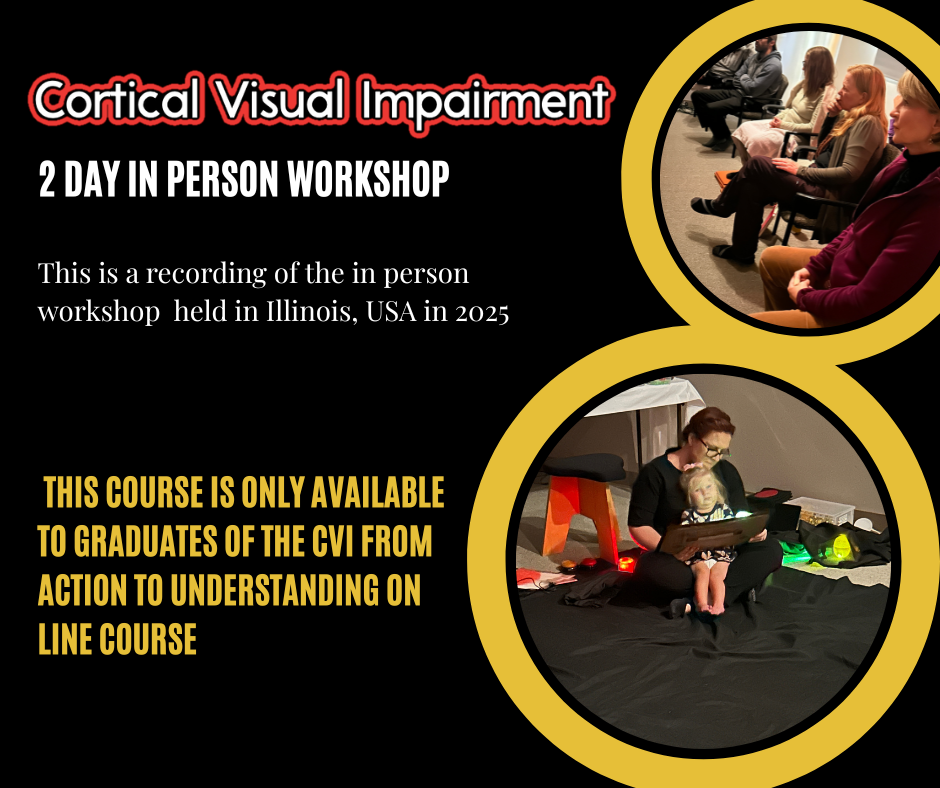 Cortical Visual Impairment

2 DAY IN PERSON WORKSHOP

This is a recording of the in person workshop held in Illinois, USA in 2025

THIS COURSE IS ONLY AVAILABLE TO GRADUATES OF THE CVI FROM ACTION TO UNDERSTANDING ON LINE COURSE